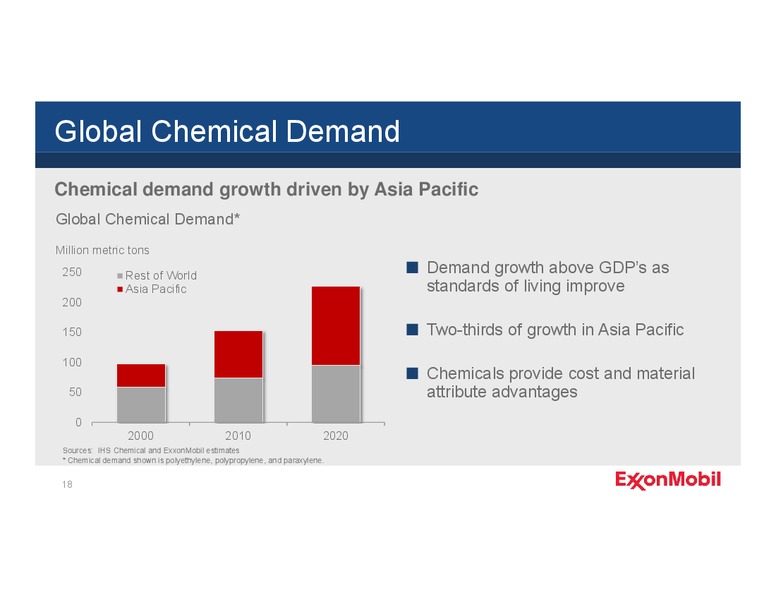 Global Chemical Demand

Chemical demand growth driven by Asia Pacific

Global Chemical Demand*

Million metric tons

250
200
150
100
50
0

Rest of World
Asia Pacific

2000 2010 2020

Sources: IHS Chemical and ExxonMobil estimates
* Chemical demand shown is polyethylene, polypropylene, and paraxylene.

Demand growth above GDP's as standards of living improve

Two-thirds of growth in Asia Pacific

Chemicals provide cost and material attribute advantages

18

ExxonMobil